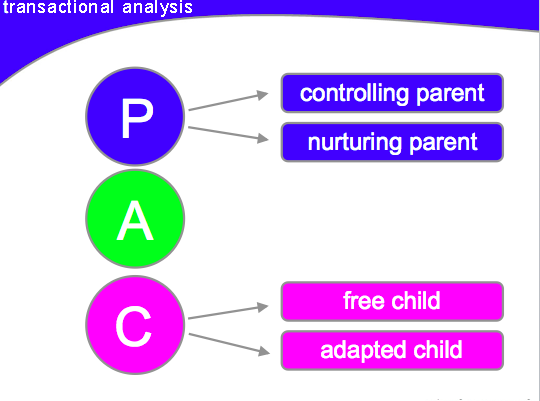 transactional analysis

P

controlling parent

nurturing parent

A

C

free child

adapted child